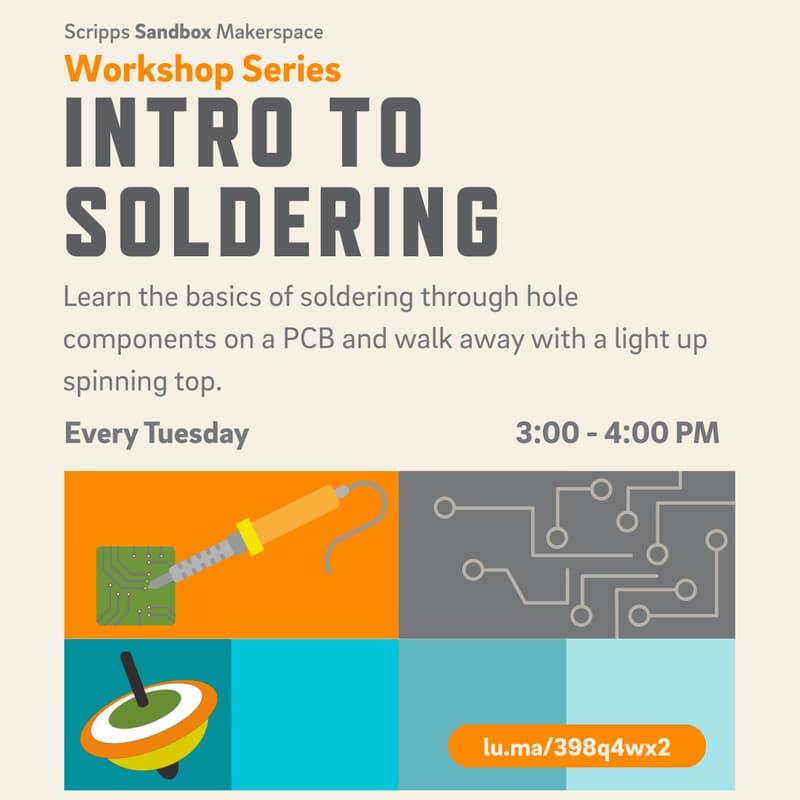 Scripps Sandbox Makerspace
Workshop Series
INTRO TO SOLDERING

Learn the basics of soldering through hole components on a PCB and walk away with a light up spinning top.

Every Tuesday

3:00 - 4:00 PM

lu.ma/398q4wx2